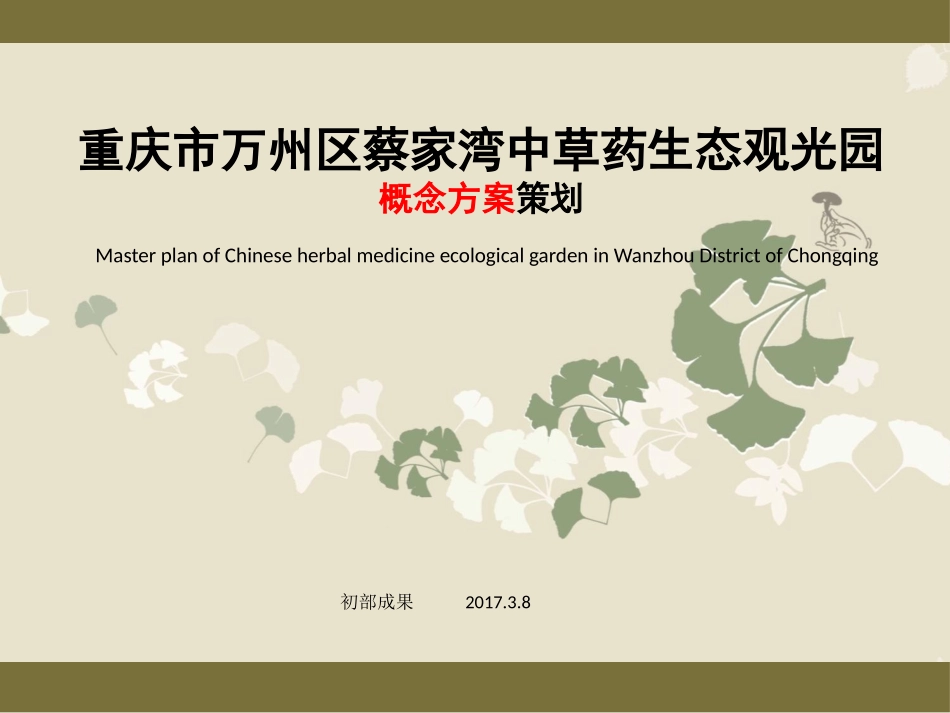 重庆市万州区蔡家湾中草药生态观光园
概念方案策划

Master plan of Chinese herbal medicine ecological garden in Wanzhou District of Chongqing

初部成果　　2017.3.8